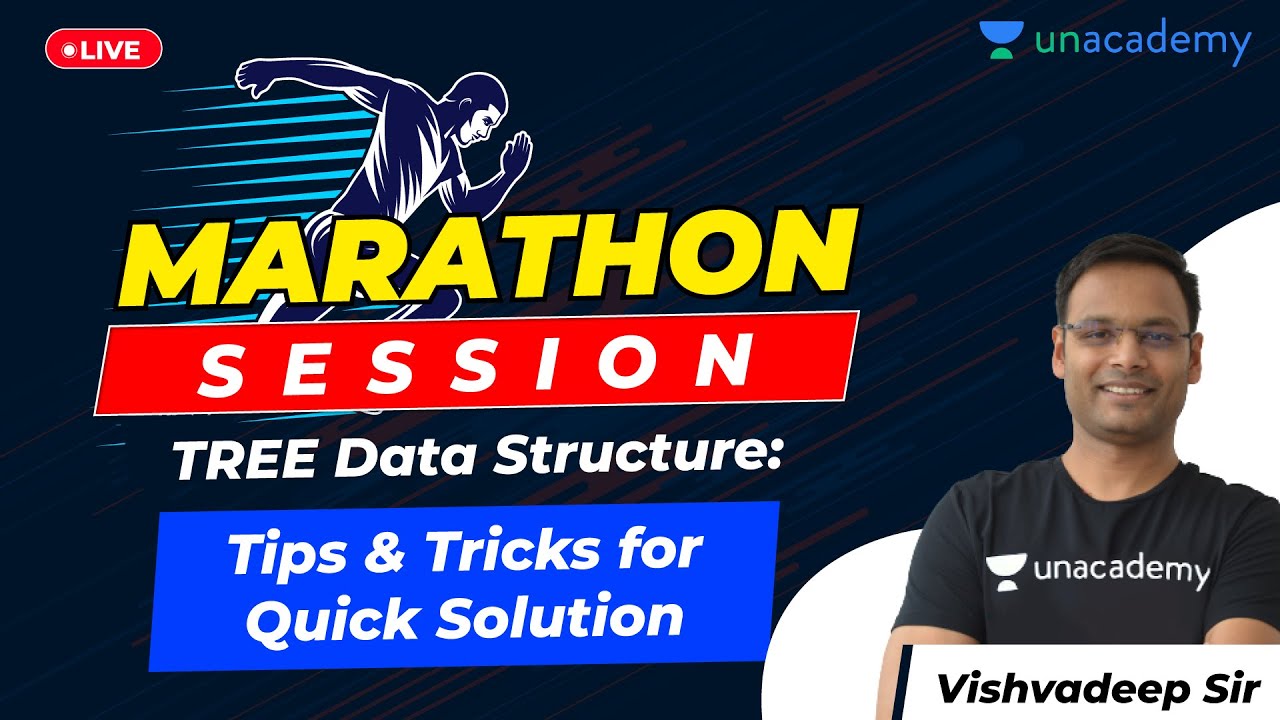 LIVE

unacademy

MARATHON
SESSION

TREE Data Structure:

Tips & Tricks for Quick Solution

unacademy

Vishvadeep Sir